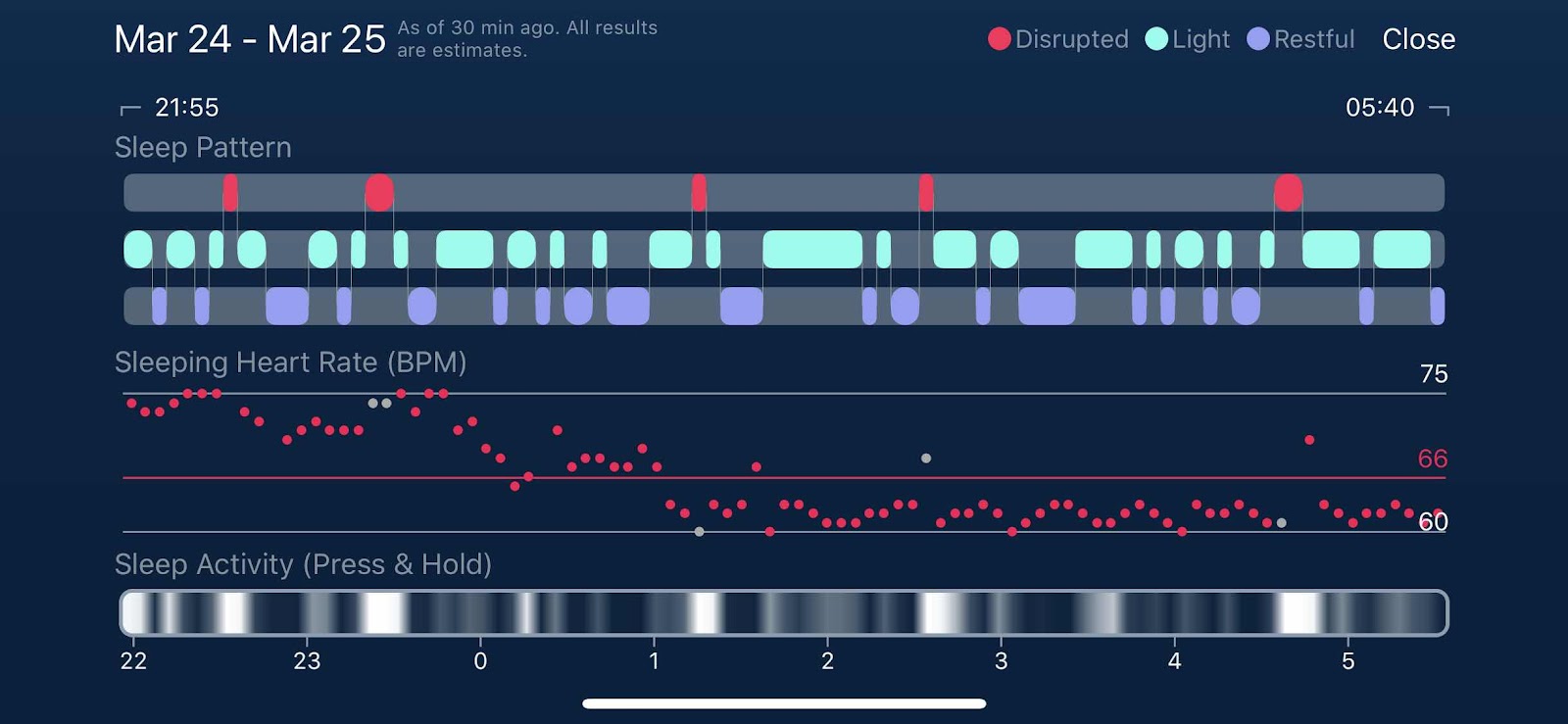 Mar 24 - Mar 25 As of 30 min ago. All results are estimates.

Disrupted Light Restful Close

21:55

05:40

Sleep Pattern

Sleeping Heart Rate (BPM)

75

66

60

Sleep Activity (Press & Hold)

22 23 0 1 2 3 4 5